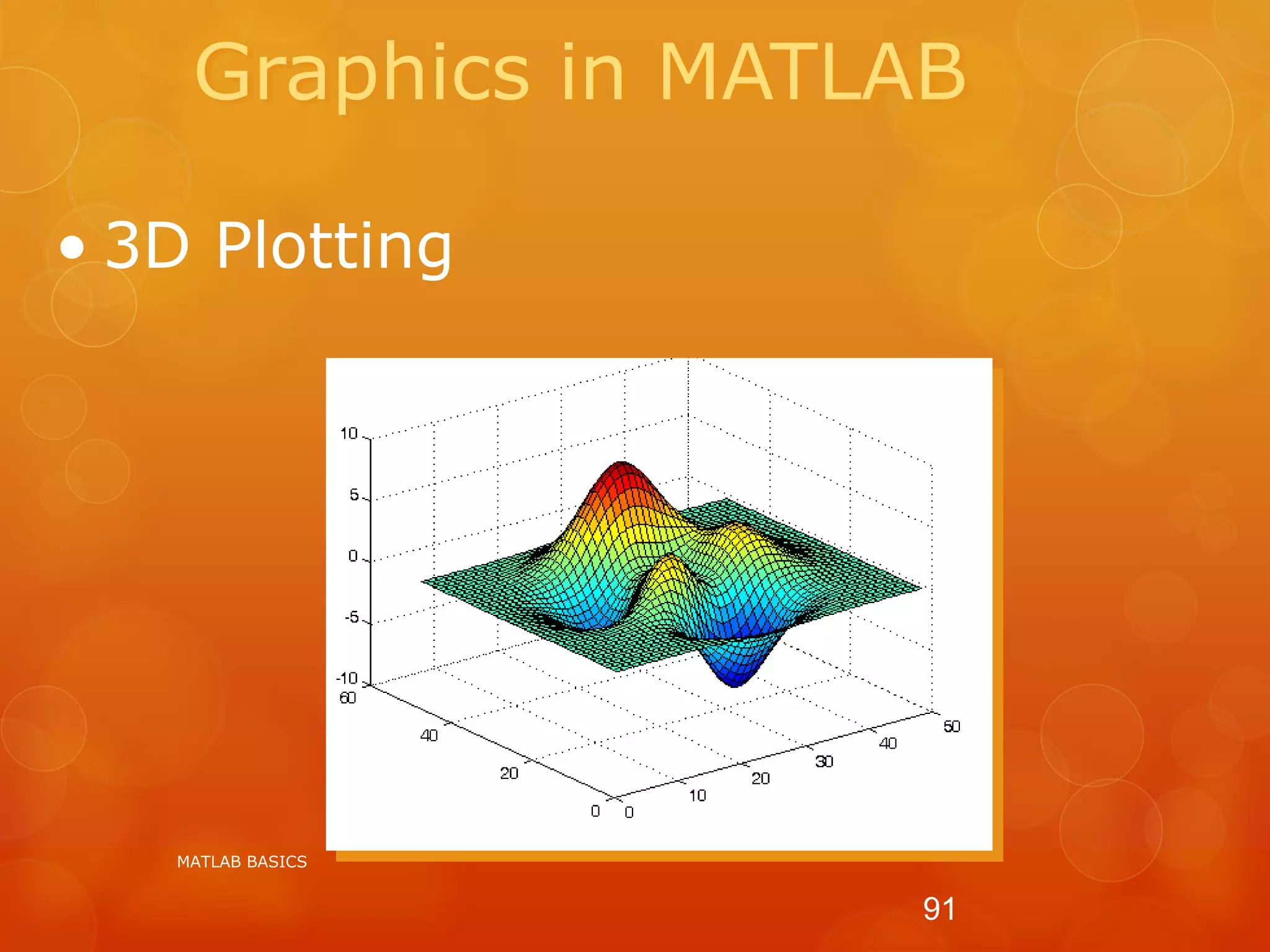 Graphics in MATLAB

• 3D Plotting

10
5
0
-5
-10
60
40
20
0
0
10
20
30
40
50

MATLAB BASICS

91